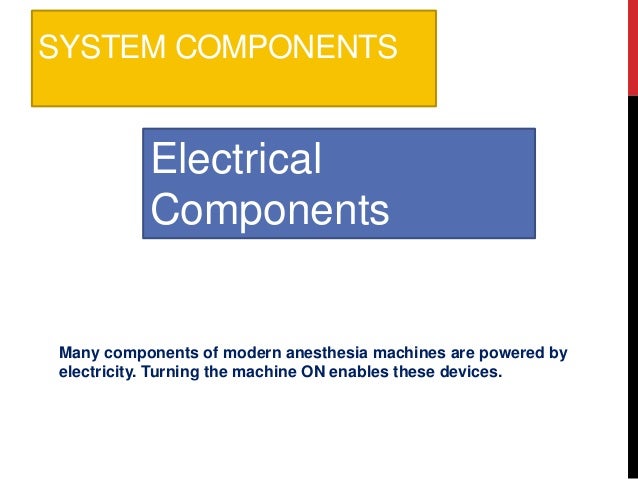 SYSTEM COMPONENTS

Electrical Components

Many components of modern anesthesia machines are powered by electricity. Turning the machine ON enables these devices.